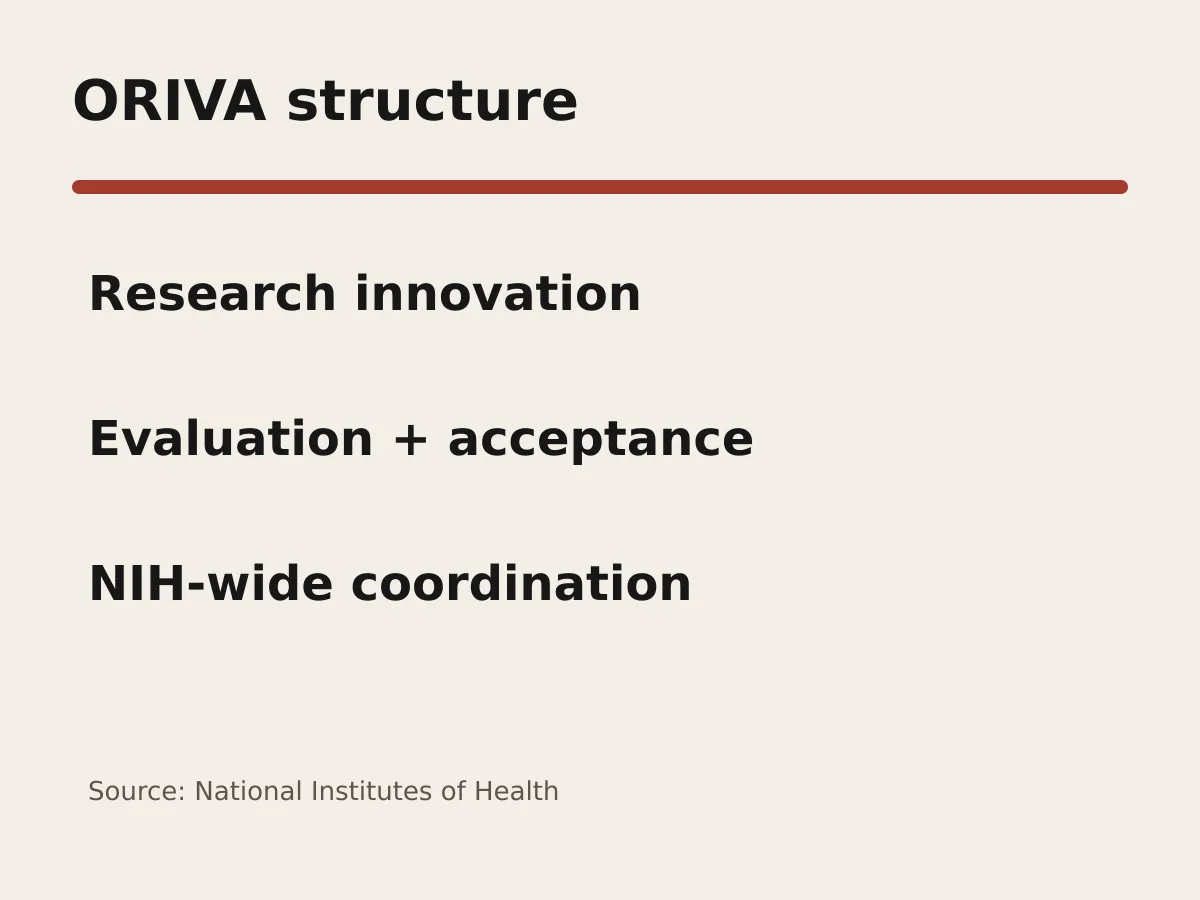 ORIVA structure

Research innovation

Evaluation + acceptance

NIH-wide coordination

Source: National Institutes of Health